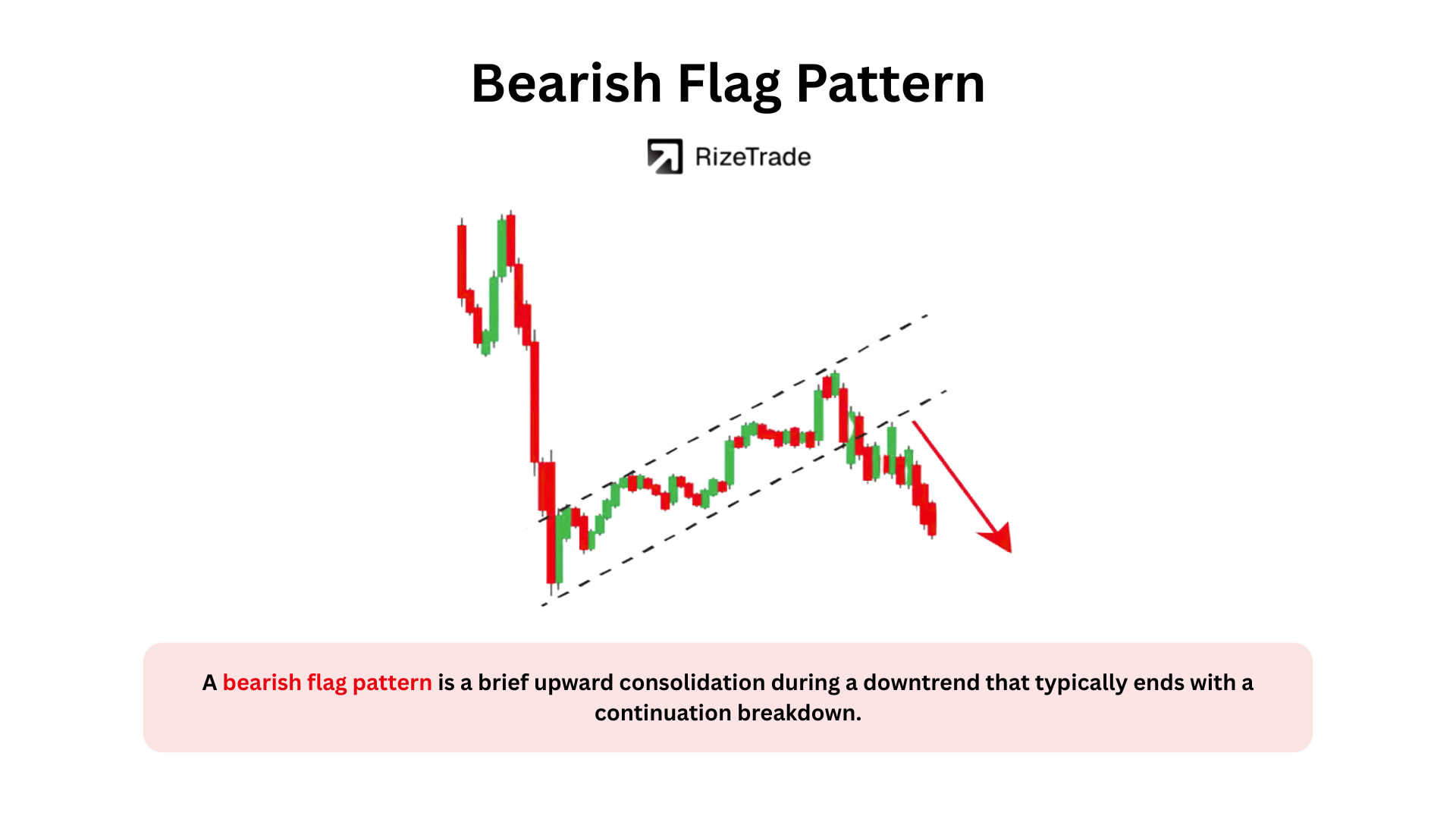 Bearish Flag Pattern

RizeTrade

A bearish flag pattern is a brief upward consolidation during a downtrend that typically ends with a continuation breakdown.